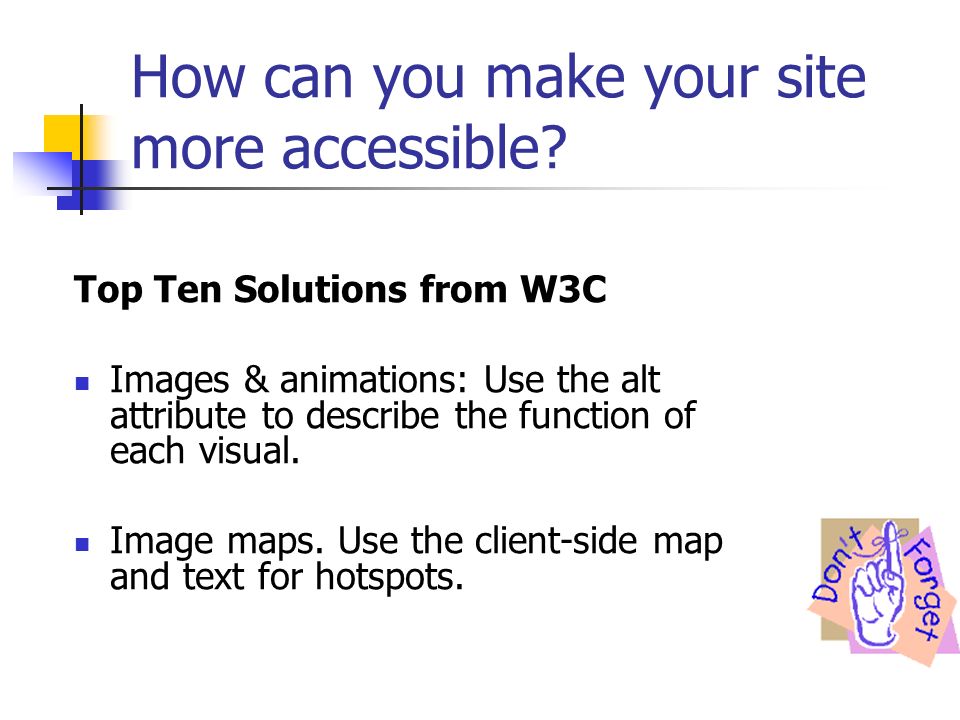 How can you make your site more accessible?

Top Ten Solutions from W3C

Images & animations: Use the alt attribute to describe the function of each visual.

Image maps. Use the client-side map and text for hotspots.

Don't Forget